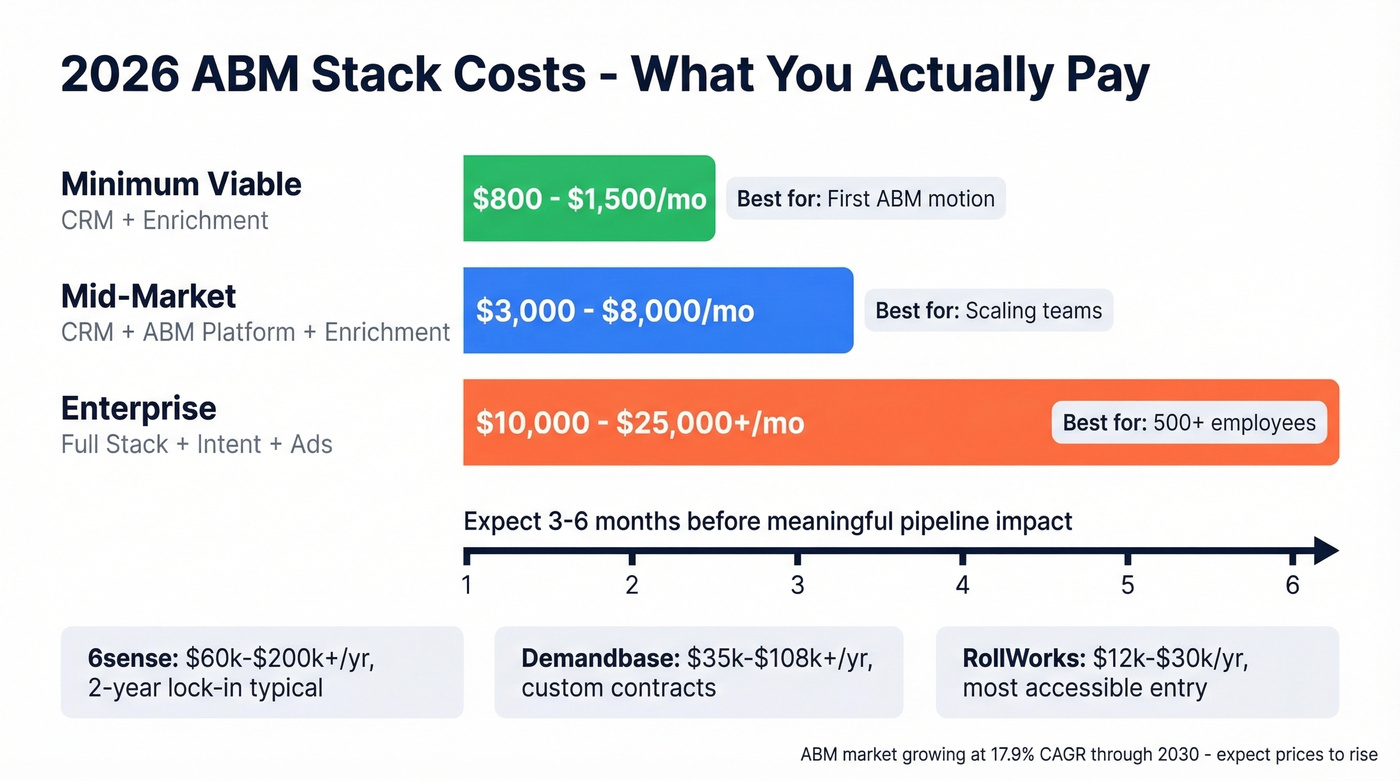 2026 ABM Stack Costs - What You Actually Pay

Minimum Viable
CRM + Enrichment

\$800 - \$1,500/mo

Best for: First ABM motion

Mid-Market
CRM + ABM Platform + Enrichment

\$3,000 - \$8,000/mo

Best for: Scaling teams

Enterprise
Full Stack + Intent + Ads

\$10,000 - \$25,000+/mo

Best for: 500+ employees

Expect 3-6 months before meaningful pipeline impact

1 2 3 4 5 6

6sense: \$60k-\$200k+/yr, 2-year lock-in typical

Demandbase: \$35k-\$108k+/yr, custom contracts

RollWorks: \$12k-\$30k/yr, most accessible entry

ABM market growing at 17.9% CAGR through 2030 - expect prices to rise